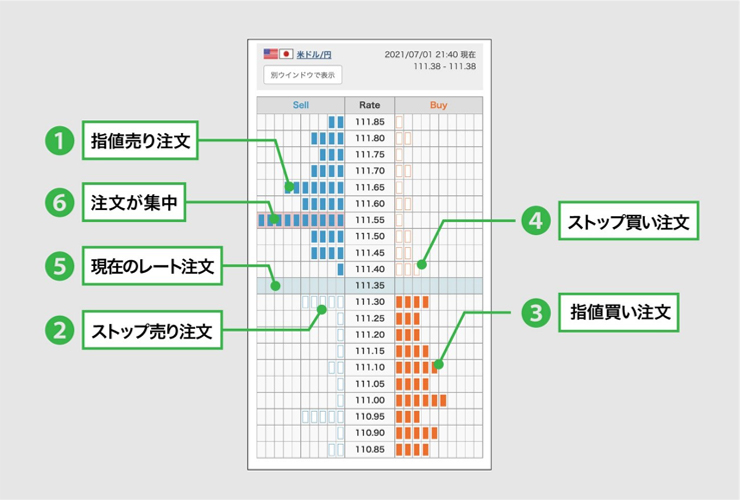 米ドル/円
2021/07/01 21:40 現在
111.38 - 111.38
別ウインドウで表示

| Sell | Rate | Buy |
|---|---|---|
| | 111.85 | |
| | 111.80 | |
| | 111.75 | |
| | 111.70 | |
| | 111.65 | |
| | 111.60 | |
| | 111.55 | |
| | 111.50 | |
| | 111.45 | |
| | 111.40 | |
| | 111.35 | |
| | 111.30 | |
| | 111.25 | |
| | 111.20 | |
| | 111.15 | |
| | 111.10 | |
| | 111.05 | |
| | 111.00 | |
| | 110.95 | |
| | 110.90 | |
| | 110.85 | |

1 指値売り注文
6 注文が集中
5 現在のレート注文
2 ストップ売り注文
4 ストップ買い注文
3 指値買い注文